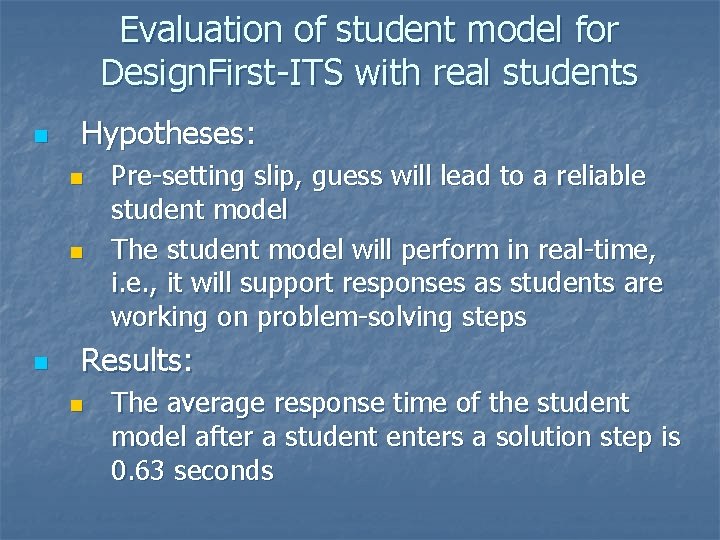 Evaluation of student model for DesignFirst-ITS with real students

• Hypotheses:
• Pre-setting slip, guess will lead to a reliable student model
• The student model will perform in real-time, i.e., it will support responses as students are working on problem-solving steps
• Results:
• The average response time of the student model after a student enters a solution step is 0.63 seconds